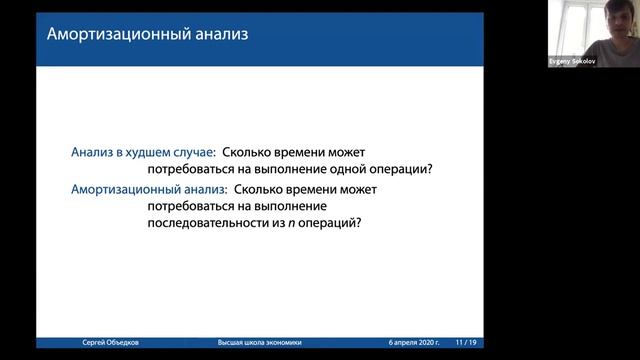 Амортизационный анализ

Evgeny Sokolov

Анализ в худшем случае: Сколько времени может потребоваться на выполнение одной операции?

Амортизационный анализ: Сколько времени может потребоваться на выполнение последовательности из $n$ операций?

Сергей Объедков Высшая школа экономики 6 апреля 2020 г. 11 / 19